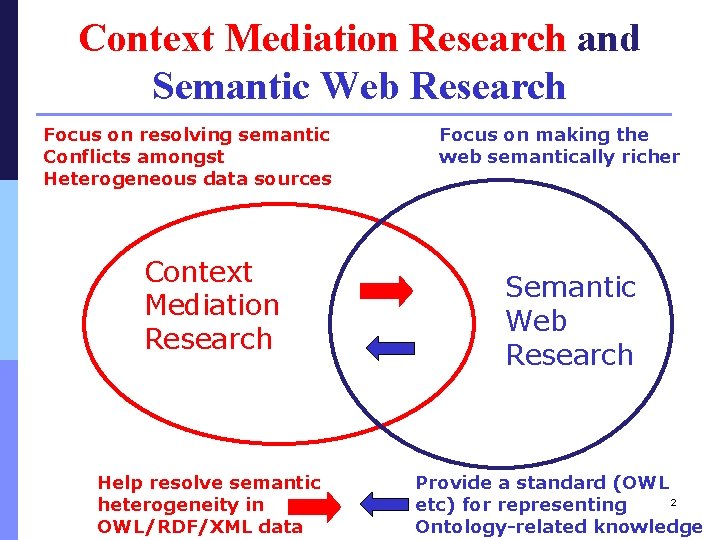 Context Mediation Research and Semantic Web Research

Focus on resolving semantic Conflicts amongst Heterogeneous data sources

Focus on making the web semantically richer

Context Mediation Research

Semantic Web Research

Help resolve semantic heterogeneity in OWL/RDF/XML data

Provide a standard (OWL etc) for representing Ontology-related knowledge

2